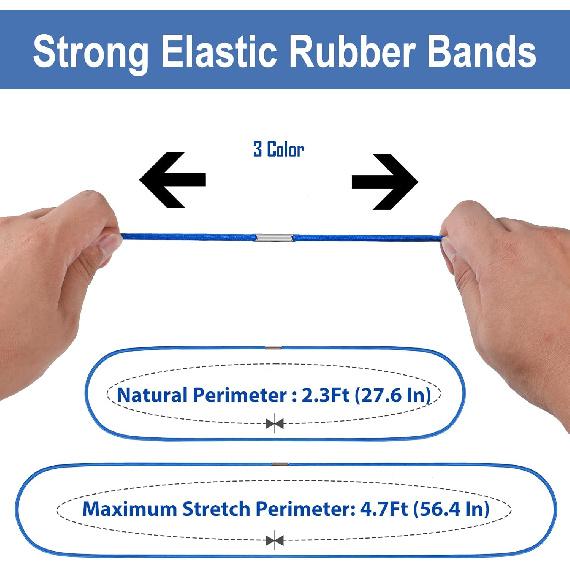 Strong Elastic Rubber Bands

3 Color

Natural Perimeter : 2.3Ft (27.6 In)

Maximum Stretch Perimeter: 4.7Ft (56.4 In)